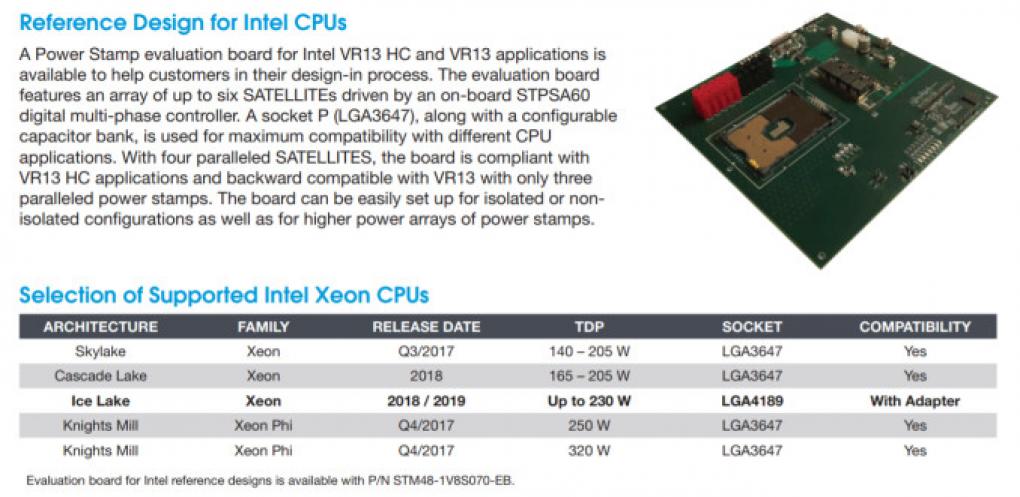 Reference Design for Intel CPUs

A Power Stamp evaluation board for Intel VR13 HC and VR13 applications is available to help customers in their design-in process. The evaluation board features an array of up to six SATELLITEs driven by an on-board STPSA60 digital multi-phase controller. A socket P (LGA3647), along with a configurable capacitor bank, is used for maximum compatibility with different CPU applications. With four paralleled SATELLITES, the board is compliant with VR13 HC applications and backward compatible with VR13 with only three paralleled power stamps. The board can be easily set up for isolated or non-isolated configurations as well as for higher power arrays of power stamps.

Selection of Supported Intel Xeon CPUs

| ARCHITECTURE | FAMILY | RELEASE DATE | TDP | SOCKET | COMPATIBILITY |
|---|---|---|---|---|---|
| Skylake | Xeon | Q3/2017 | 140 – 205 W | LGA3647 | Yes |
| Cascade Lake | Xeon | 2018 | 165 – 205 W | LGA3647 | Yes |
| Ice Lake | Xeon | 2018 / 2019 | Up to 230 W | LGA4189 | With Adapter |
| Knights Mill | Xeon Phi | Q4/2017 | 250 W | LGA3647 | Yes |
| Knights Mill | Xeon Phi | Q4/2017 | 320 W | LGA3647 | Yes |

Evaluation board for Intel reference designs is available with P/N STM48-1V8S070-EB.